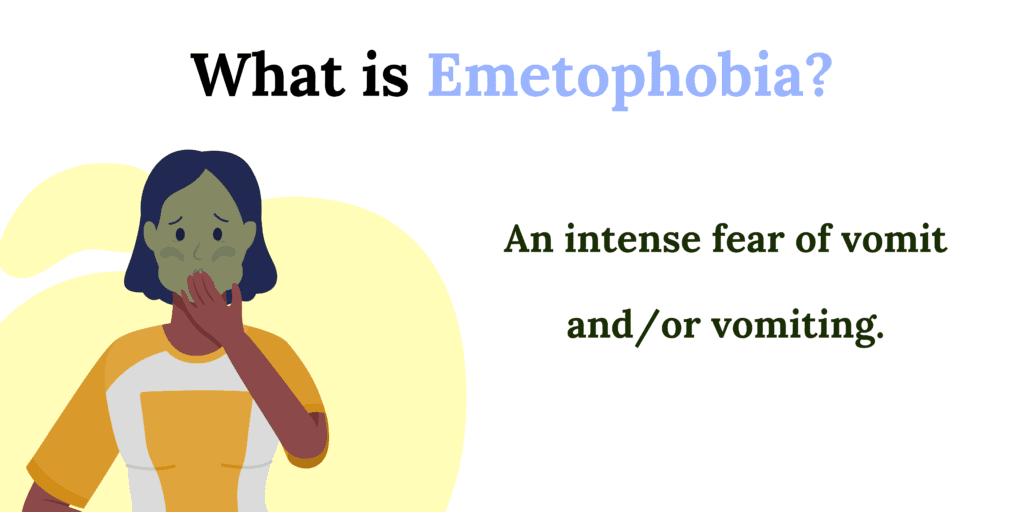 What is Emetophobia?

An intense fear of vomit and/or vomiting.